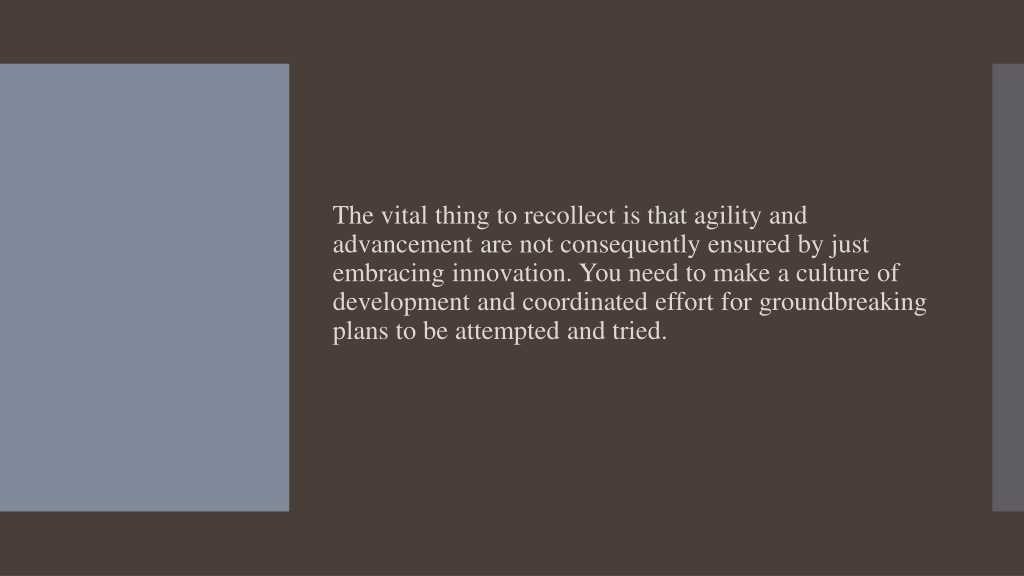 The vital thing to recollect is that agility and advancement are not consequently ensured by just embracing innovation. You need to make a culture of development and coordinated effort for groundbreaking plans to be attempted and tried.